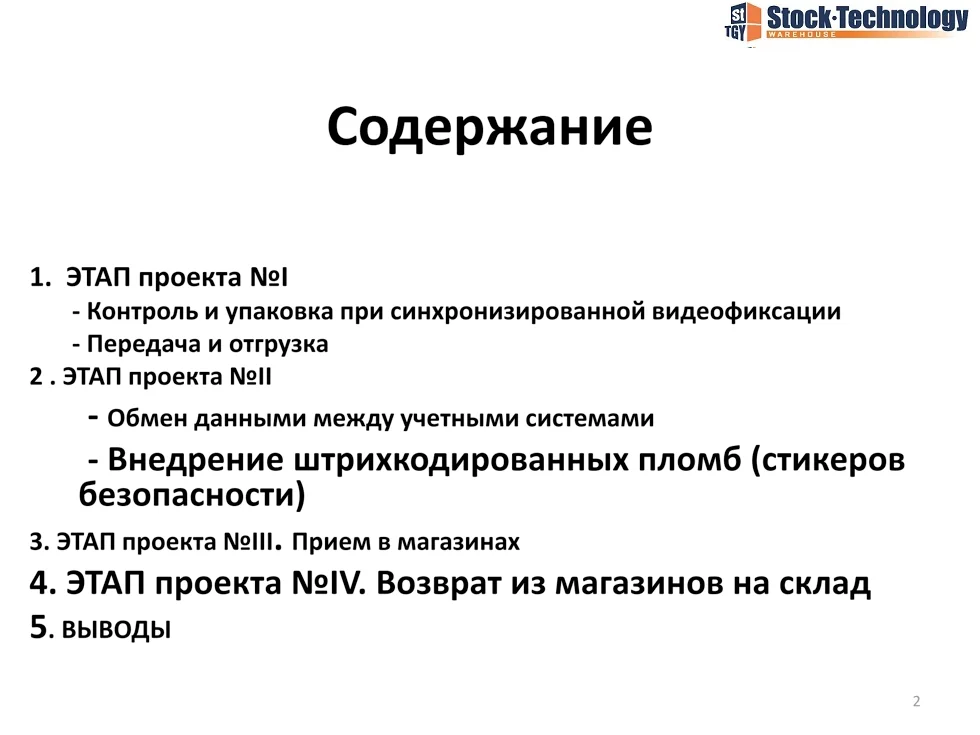 ST TGY Stock·Technology WAREHOUSE

Содержание

1. ЭТАП проекта №I
- Контроль и упаковка при синхронизированной видеофиксации
- Передача и отгрузка
2 . ЭТАП проекта №II
- Обмен данными между учетными системами
- Внедрение штрихкодированных пломб (стикеров безопасности)
3. ЭТАП проекта №III. Прием в магазинах
4. ЭТАП проекта №IV. Возврат из магазинов на склад
5. ВЫВОДЫ

2